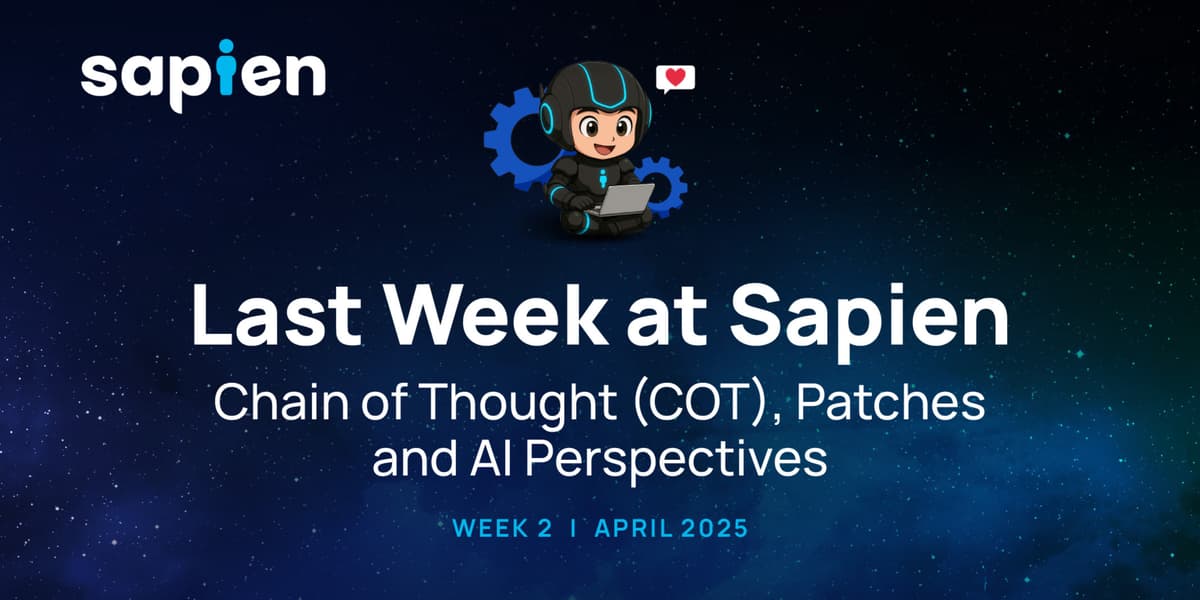 sapien

Last Week at Sapien

Chain of Thought (COT), Patches and AI Perspectives

WEEK 2 | APRIL 2025